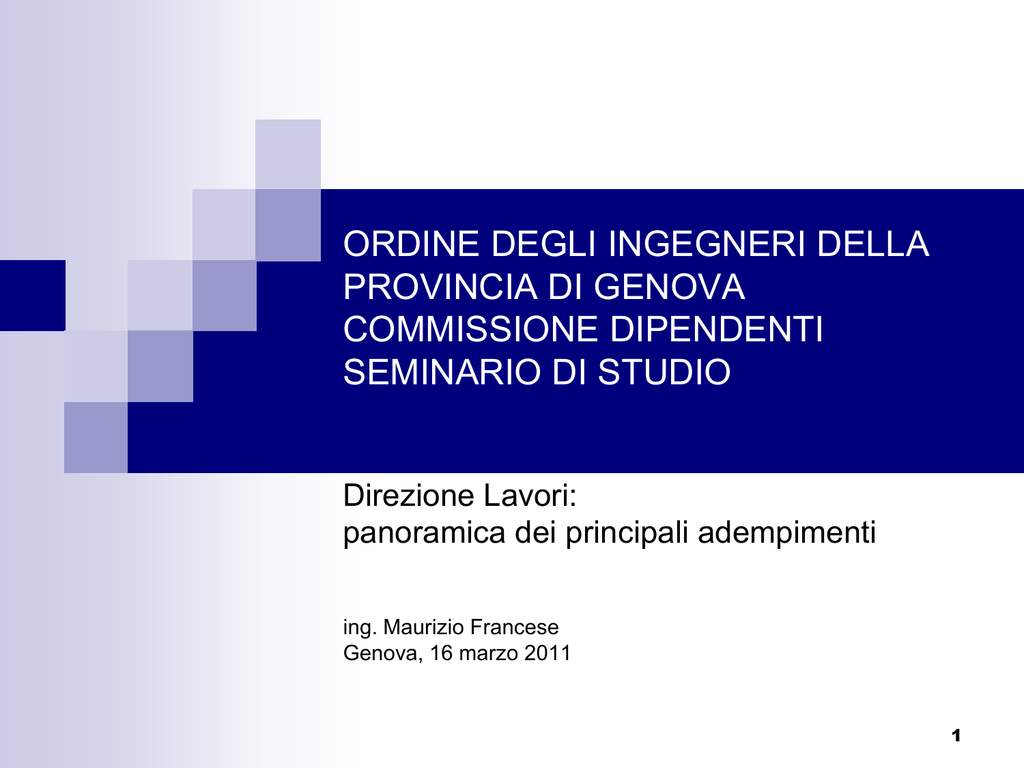 ORDINE DEGLI INGEGNERI DELLA PROVINCIA DI GENOVA
COMMISSIONE DIPENDENTI
SEMINARIO DI STUDIO

Direzione Lavori:
panoramica dei principali adempimenti

ing. Maurizio Francese
Genova, 16 marzo 2011

1